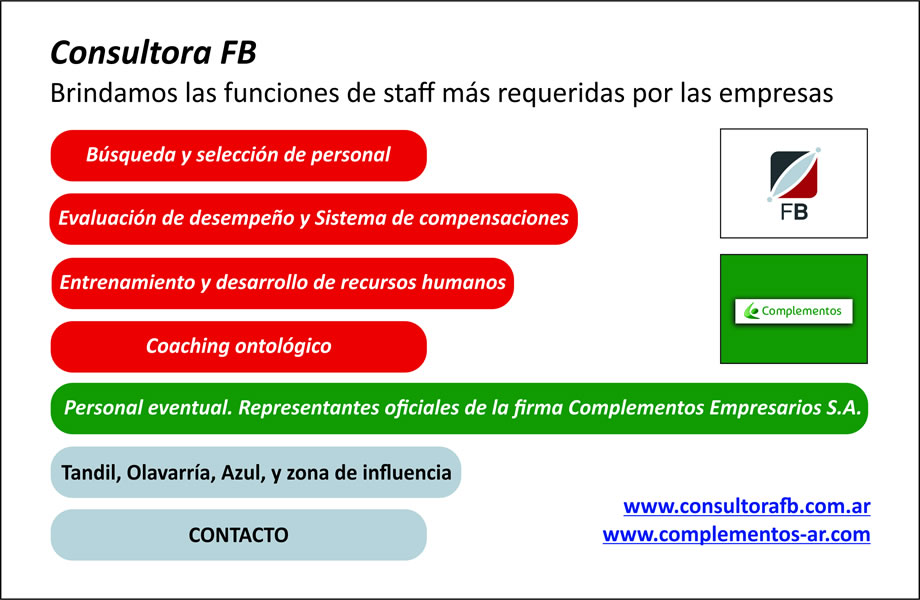 Consultora FB
Brindamos las funciones de staff más requeridas por las empresas

Búsqueda y selección de personal

Evaluación de desempeño y Sistema de compensaciones

Entrenamiento y desarrollo de recursos humanos

Coaching ontológico

Personal eventual. Representantes oficiales de la firma Complementos Empresarios S.A.

Tandil, Olavarría, Azul, y zona de influencia

CONTACTO

FB

Complementos

www.consultorafb.com.ar
www.complementos-ar.com